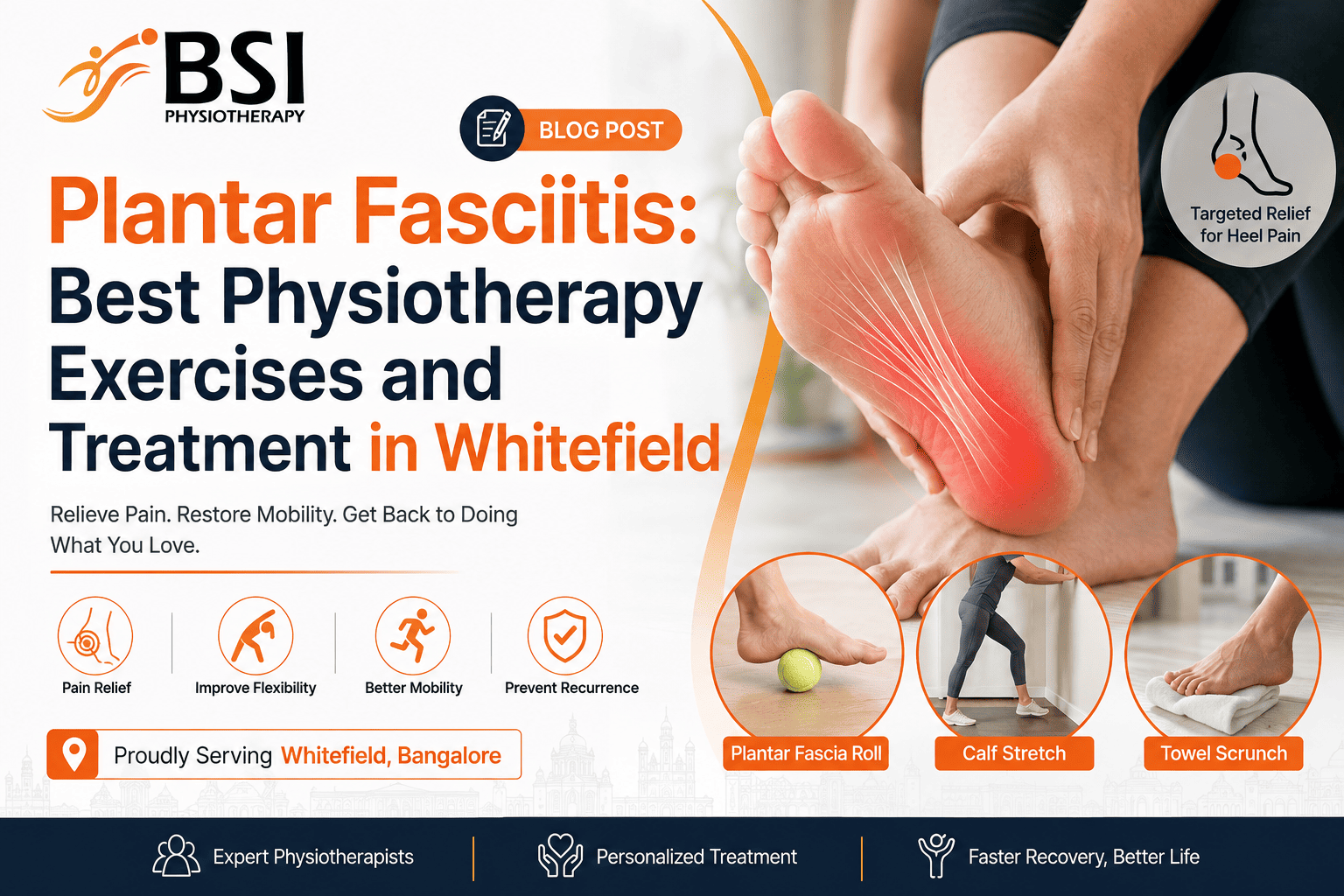 BSI
PHYSIOTHERAPY

BLOG POST

Plantar Fasciitis: Best Physiotherapy Exercises and Treatment in Whitefield

Relieve Pain. Restore Mobility. Get Back to Doing What You Love.

Pain Relief
Improve Flexibility
Better Mobility
Prevent Recurrence

Proudly Serving Whitefield, Bangalore

Targeted Relief for Heel Pain

Plantar Fascia Roll
Calf Stretch
Towel Scrunch

Expert Physiotherapists
Personalized Treatment
Faster Recovery, Better Life